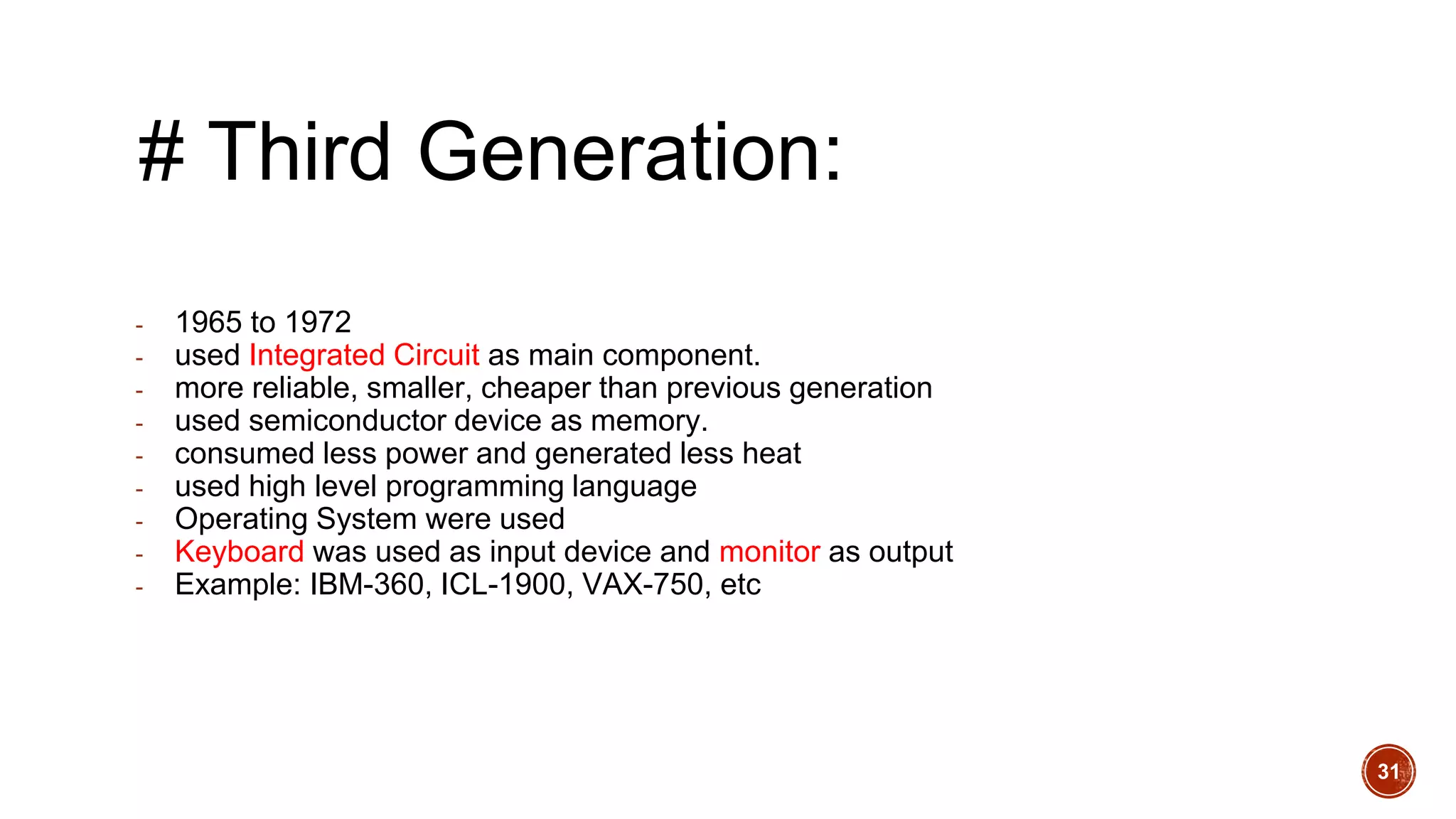 # Third Generation:

- 1965 to 1972
- used Integrated Circuit as main component.
- more reliable, smaller, cheaper than previous generation
- used semiconductor device as memory.
- consumed less power and generated less heat
- used high level programming language
- Operating System were used
- Keyboard was used as input device and monitor as output
- Example: IBM-360, ICL-1900, VAX-750, etc

31